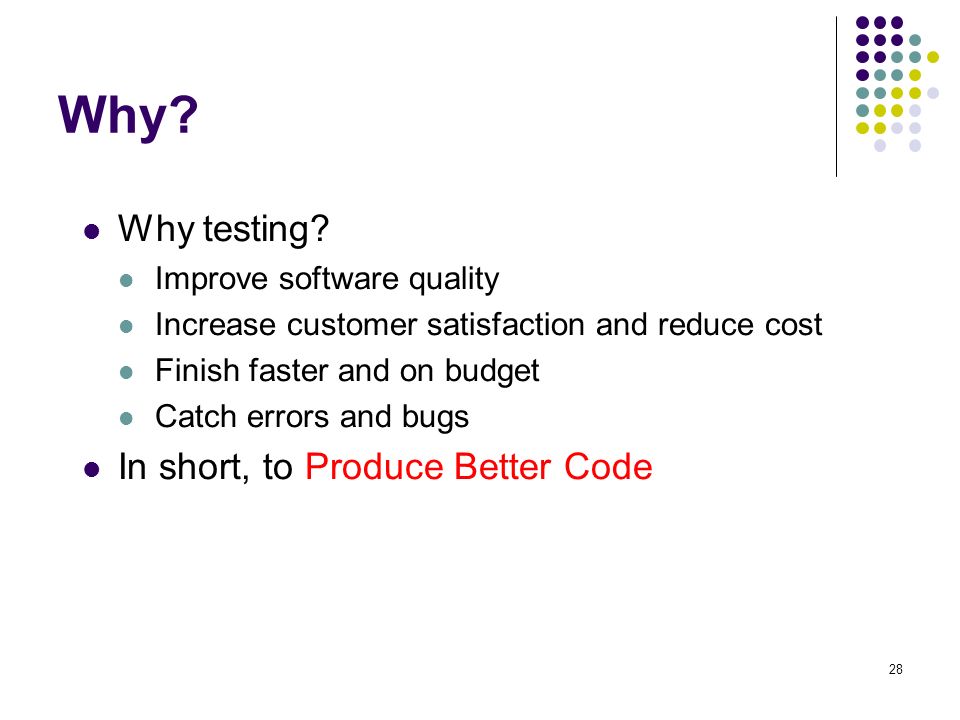 Why?

- Why testing?
  - Improve software quality
  - Increase customer satisfaction and reduce cost
  - Finish faster and on budget
  - Catch errors and bugs
- In short, to Produce Better Code

28